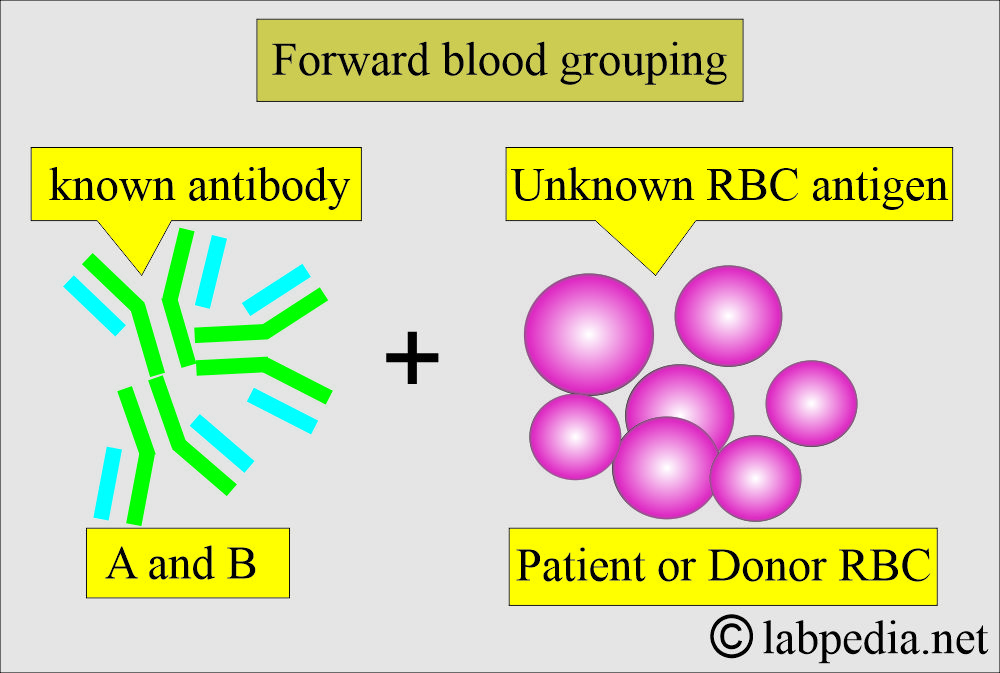 Forward blood grouping

known antibody

Unknown RBC antigen

+

A and B

Patient or Donor RBC

© labpedia.net